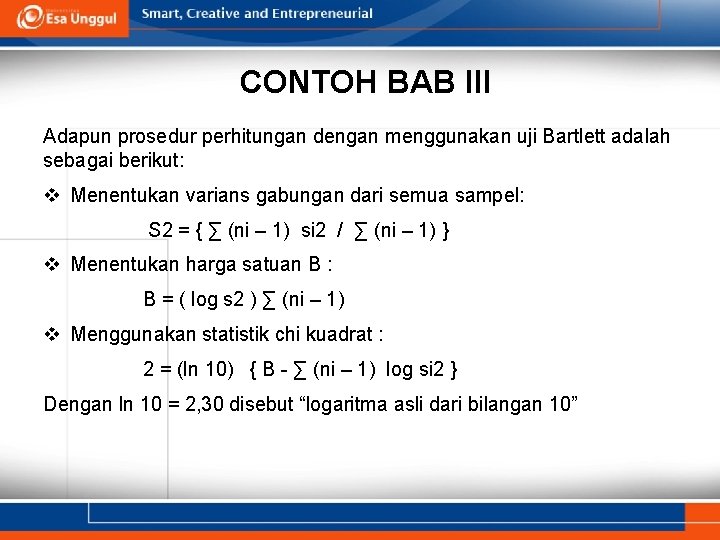 Esa Unggul

Smart, Creative and Entrepreneurial

CONTOH BAB III

Adapun prosedur perhitungan dengan menggunakan uji Bartlett adalah sebagai berikut:

❖ Menentukan varians gabungan dari semua sampel:

S2 = { ∑ (ni – 1) si2 / ∑ (ni – 1) }

❖ Menentukan harga satuan B :

B = ( log s2 ) ∑ (ni – 1)

❖ Menggunakan statistik chi kuadrat :

2 = (ln 10) { B - ∑ (ni – 1) log si2 }

Dengan ln 10 = 2,30 disebut “logaritma asli dari bilangan 10”